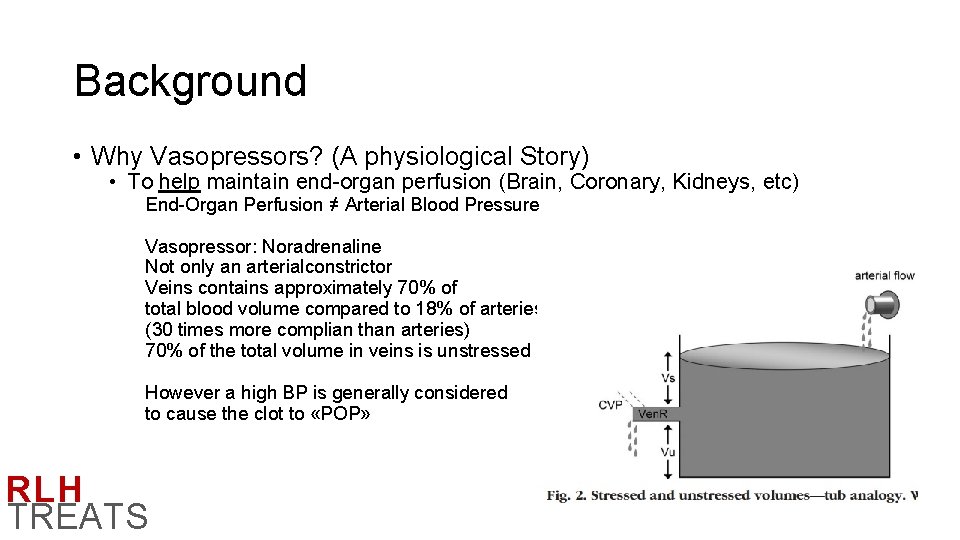 Background

• Why Vasopressors? (A physiological Story)
• To help maintain end-organ perfusion (Brain, Coronary, Kidneys, etc)
End-Organ Perfusion ≠ Arterial Blood Pressure

Vasopressor: Noradrenaline
Not only an arterialconstrictor
Veins contains approximately 70% of total blood volume compared to 18% of arteries
(30 times more complian than arteries)
70% of the total volume in veins is unstressed

However a high BP is generally considered to cause the clot to «POP»

arterial flow
Vs
CVP
VenR
Vu
Fig. 2. Stressed and unstressed volumes—tub analogy. V

RLH
TREATS